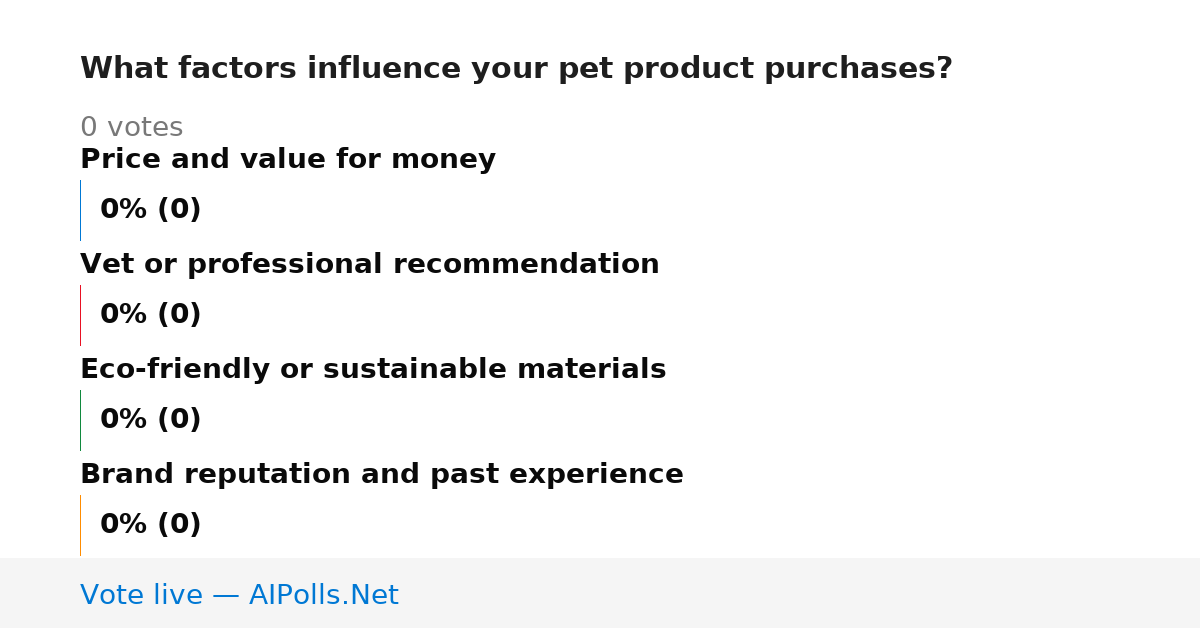 What factors influence your pet product purchases?

0 votes

Price and value for money

0% (0)

Vet or professional recommendation

0% (0)

Eco-friendly or sustainable materials

0% (0)

Brand reputation and past experience

0% (0)

Vote live — AIPolls.Net